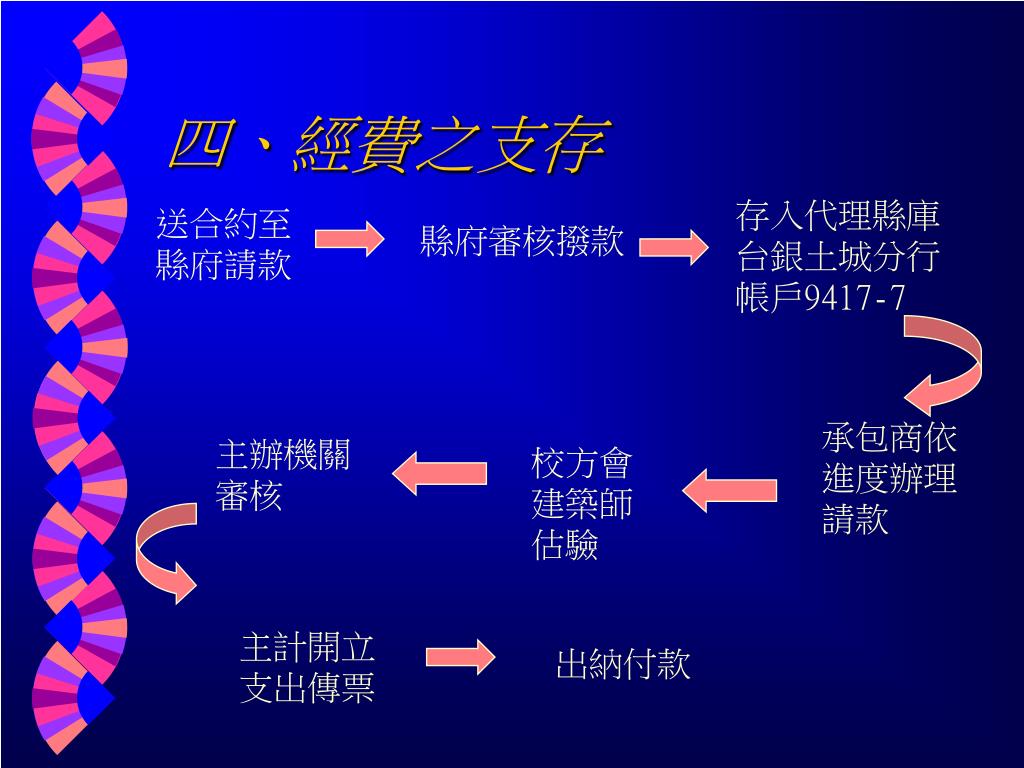 四、經費之支存

送合約至縣府請款

縣府審核撥款

存入代理縣庫台銀土城分行帳戶9417-7

承包商依進度辦理請款

校方會建築師估驗

主辦機關審核

主計開立支出傳票

出納付款